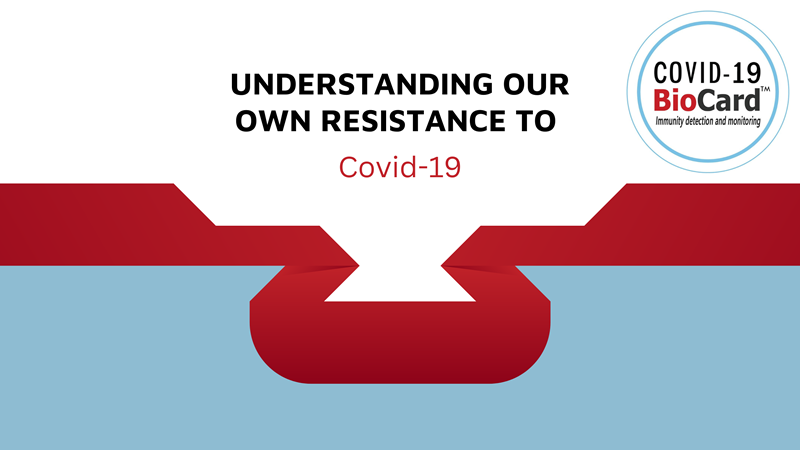 UNDERSTANDING OUR OWN RESISTANCE TO

Covid-19

COVID-19
BioCard™
Immunity detection and monitoring